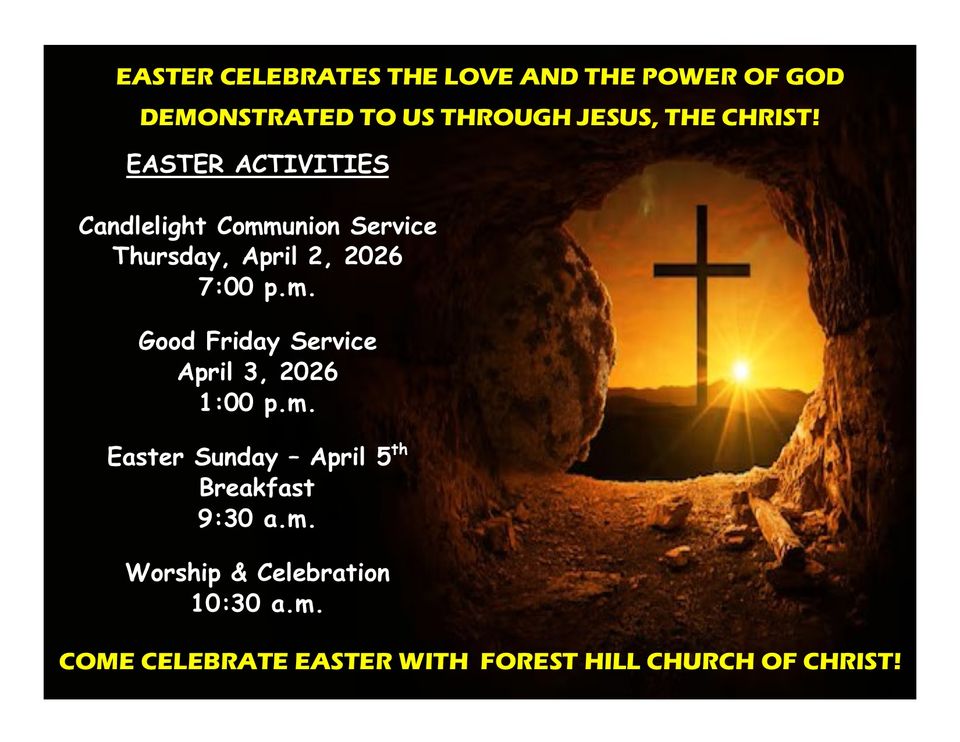 EASTER CELEBRATES THE LOVE AND THE POWER OF GOD DEMONSTRATED TO US THROUGH JESUS, THE CHRIST!

EASTER ACTIVITIES

Candlelight Communion Service
Thursday, April 2, 2026
7:00 p.m.

Good Friday Service
April 3, 2026
1:00 p.m.

Easter Sunday – April 5$^{th}$
Breakfast
9:30 a.m.

Worship & Celebration
10:30 a.m.

COME CELEBRATE EASTER WITH FOREST HILL CHURCH OF CHRIST!